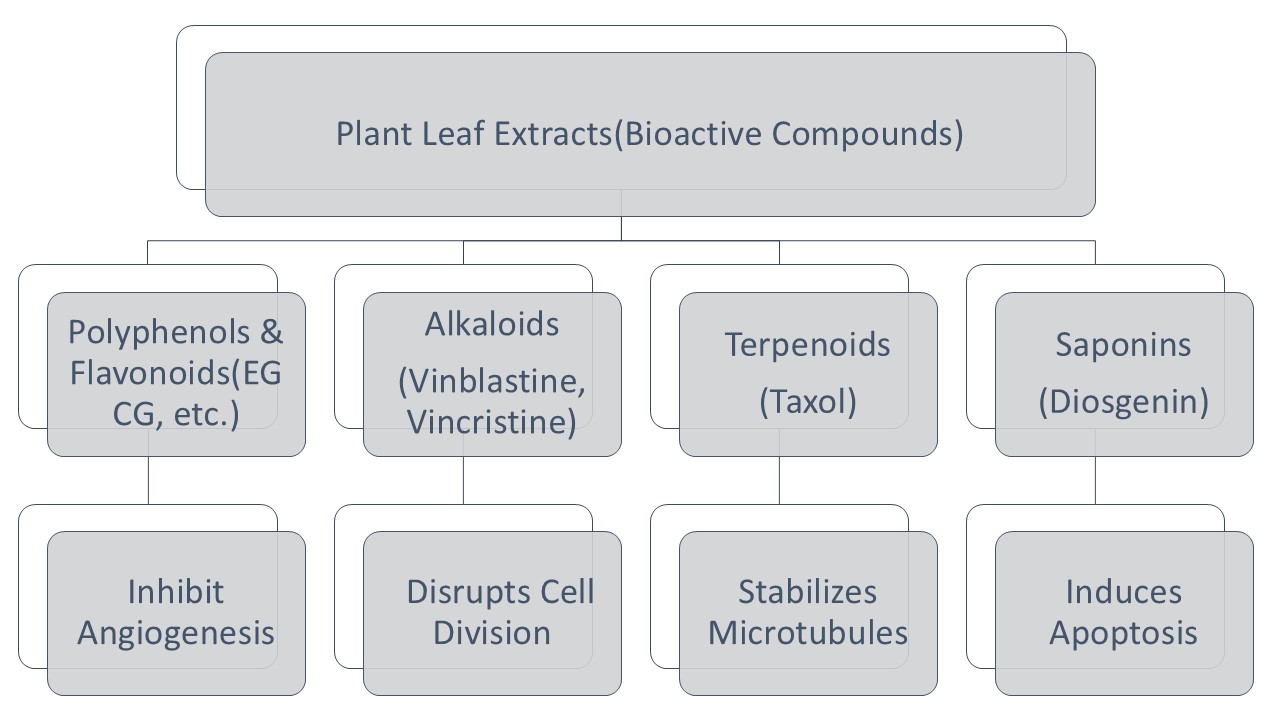 Plant Leaf Extracts(Bioactive Compounds)

Polyphenols & Flavonoids(EG CG, etc.)

Alkaloids (Vinblastine, Vincristine)

Terpenoids (Taxol)

Saponins (Diosgenin)

Inhibit Angiogenesis

Disrupts Cell Division

Stabilizes Microtubules

Induces Apoptosis